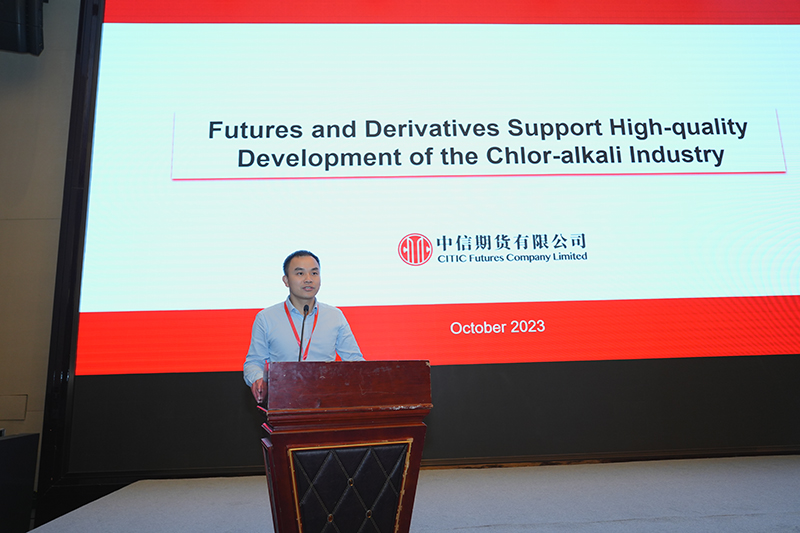 Futures and Derivatives Support High-quality Development of the Chlor-alkali Industry

CITIC 中信期货有限公司
CITIC Futures Company Limited

October 2023